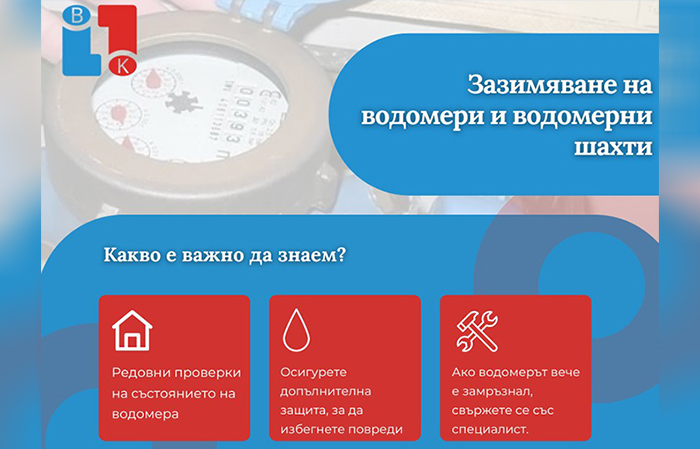 В
К

Зазимяване на водомери и водомерни шахти

Какво е важно да знаем?

Редовни проверки на състоянието на водомера

Осигурете допълнителна защита, за да избегнете повреди

Ако водомерът вече е замръзнал, свържете се със специалист.